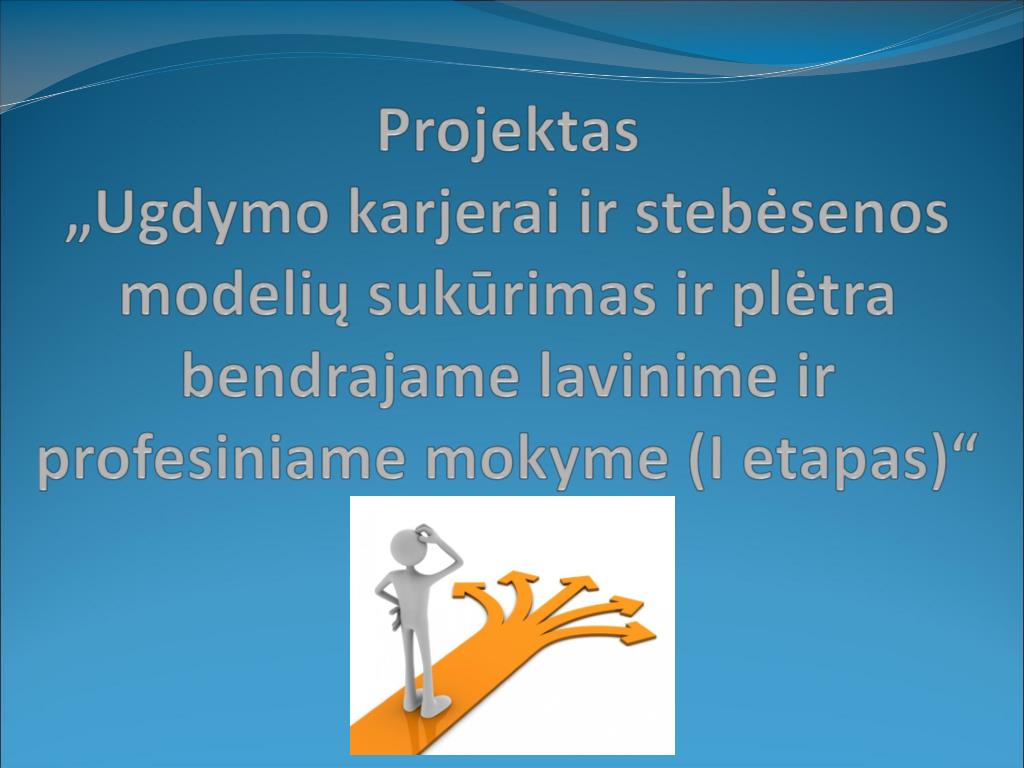 Projektas
„Ugdymo karjerai ir stebėsenos modelių sukūrimas ir plėtra bendrajame lavinime ir profesiniame mokyme (I etapas)“